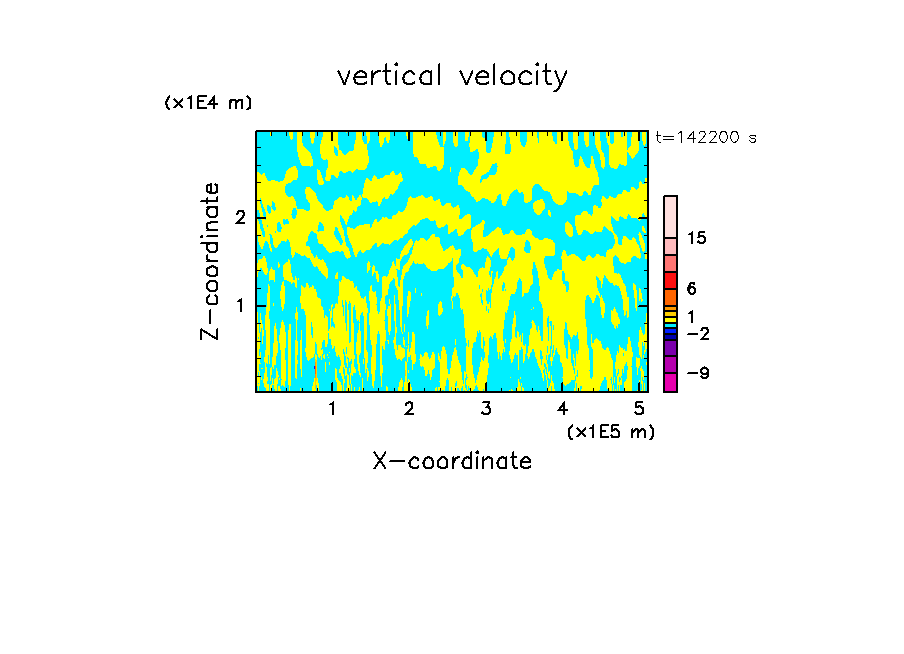 vertical velocity

(x1E4 m)

t=142200 s

Z-coordinate

2

1

15

6

1

−2

−9

1 2 3 4 5

(x1E5 m)

X-coordinate